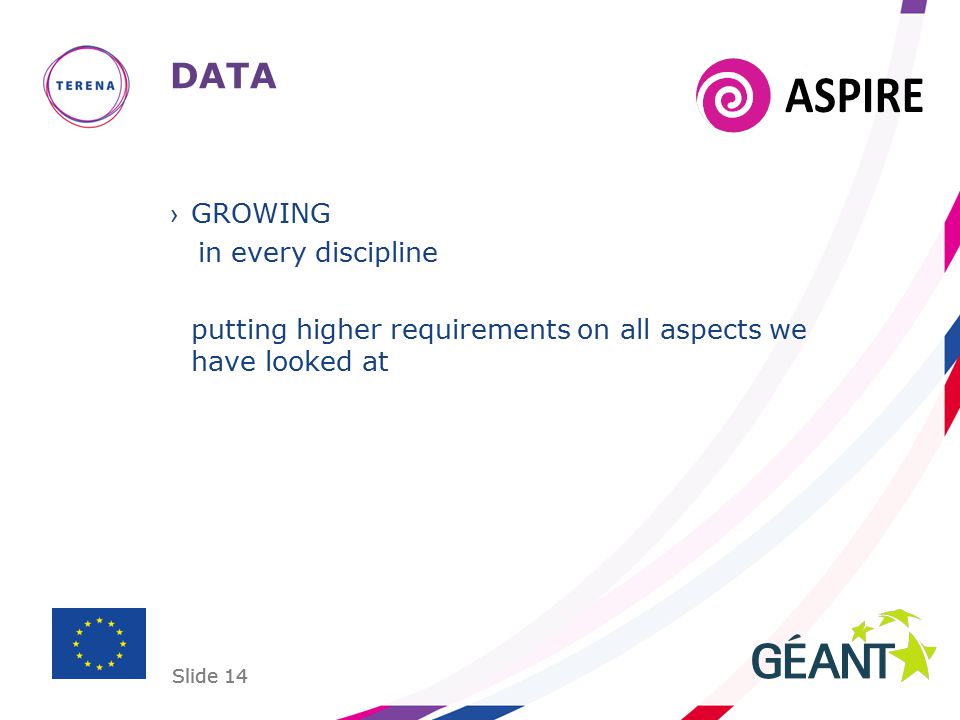 TERENA

DATA

ASPIRE

› GROWING
in every discipline

putting higher requirements on all aspects we have looked at

Slide 14

GÉANT